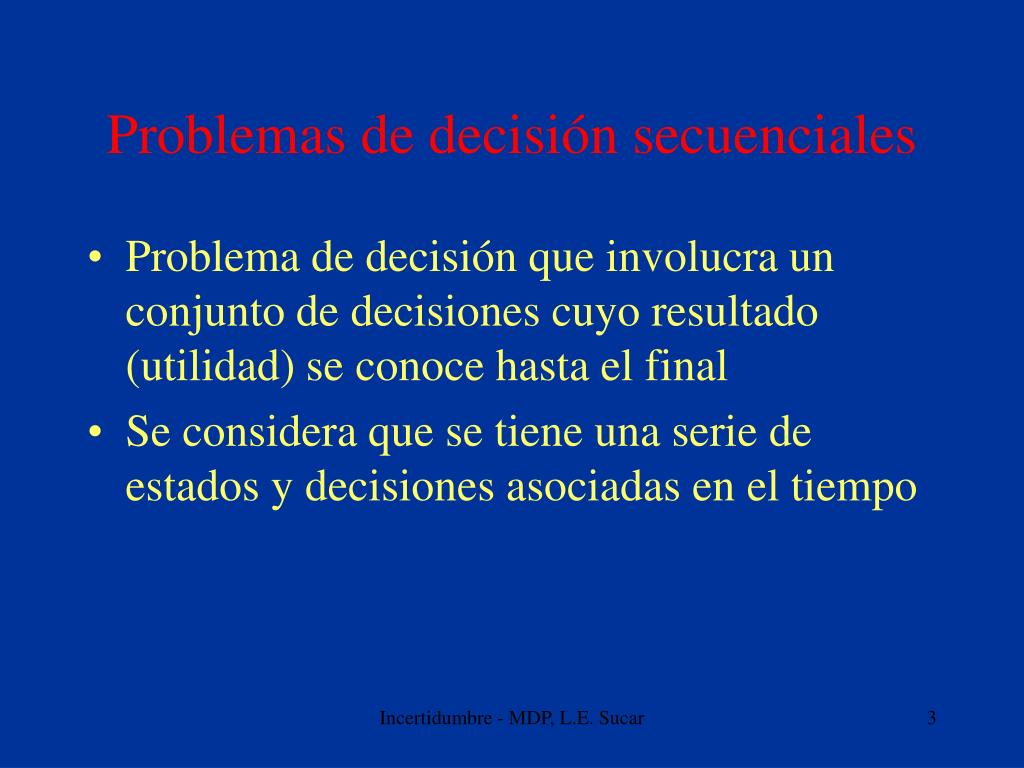 Problemas de decisión secuenciales

• Problema de decisión que involucra un conjunto de decisiones cuyo resultado (utilidad) se conoce hasta el final
• Se considera que se tiene una serie de estados y decisiones asociadas en el tiempo

Incertidumbre - MDP, L.E. Sucar

3